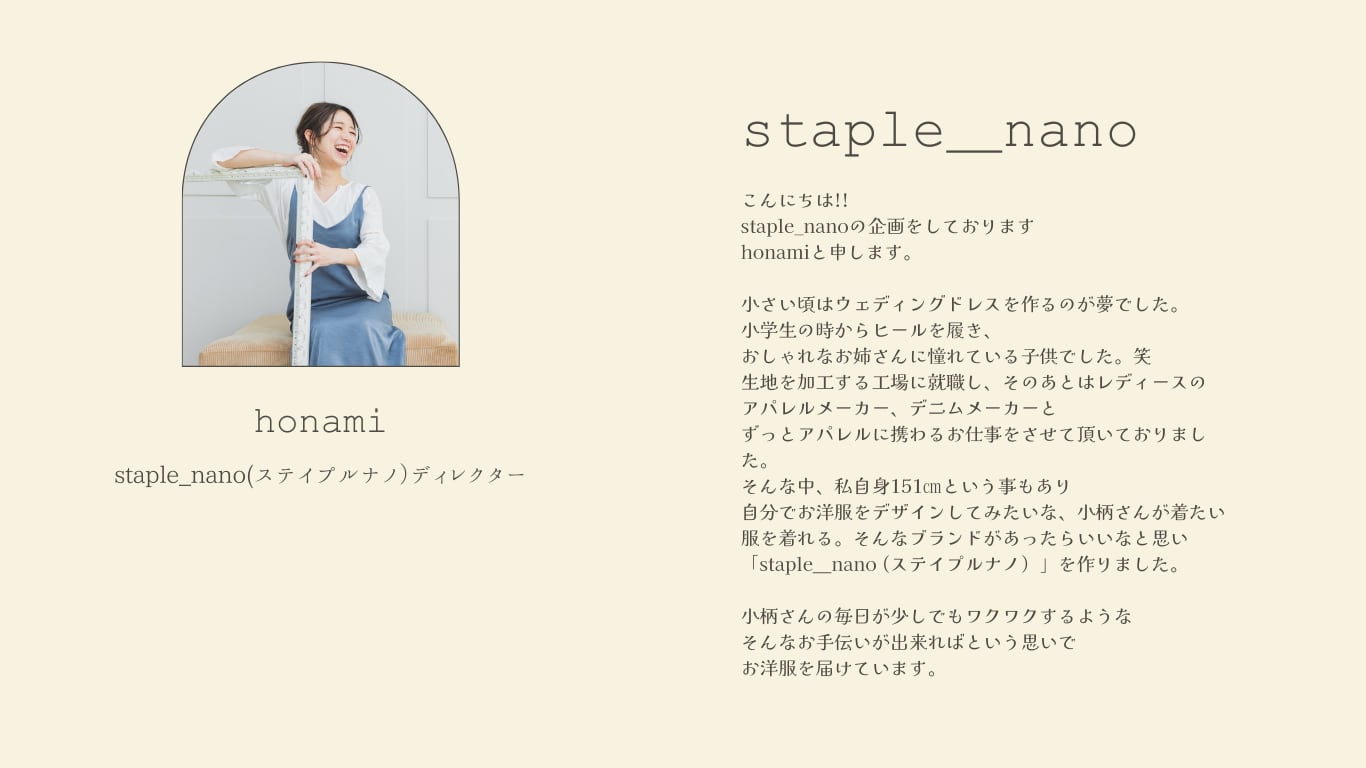 honami

staple_nano(ステイプルナノ)ディレクター

staple__nano

こんにちは!!
staple_nanoの企画をしております
honamiと申します。

小さい頃はウェディングドレスを作るのが夢でした。
小学生の時からヒールを履き、
おしゃれなお姉さんに憧れている子供でした。笑
生地を加工する工場に就職し、そのあとはレディースのアパレルメーカー、デニムメーカーと
ずっとアパレルに携わるお仕事をさせて頂いておりました。
そんな中、私自身151㎝という事もあり
自分でお洋服をデザインしてみたいな、小柄さんが着たい服を着れる。そんなブランドがあったらいいなと思い
「staple__nano（ステイプルナノ）」を作りました。

小柄さんの毎日が少しでもワクワクするような
そんなお手伝いが出来ればという思いで
お洋服を届けています。